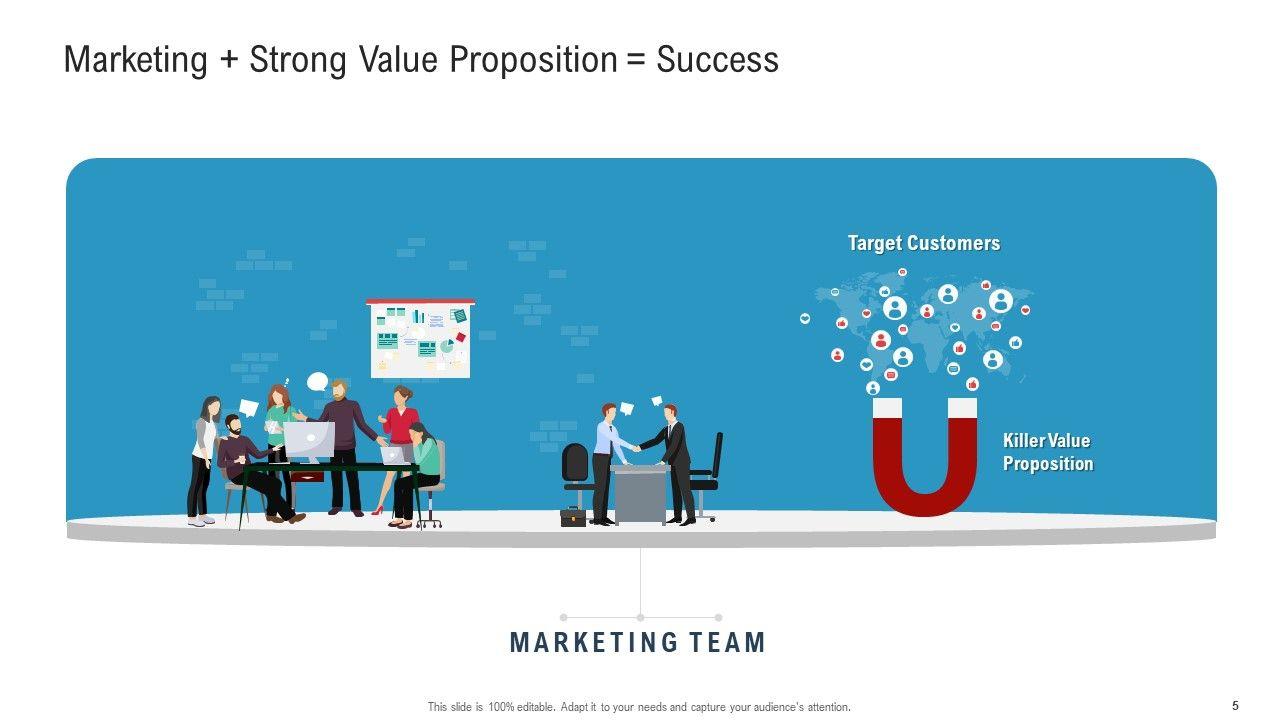 Marketing + Strong Value Proposition = Success

Target Customers

Killer Value Proposition

MARKETING TEAM

This slide is 100% editable. Adapt it to your needs and capture your audience's attention.

5